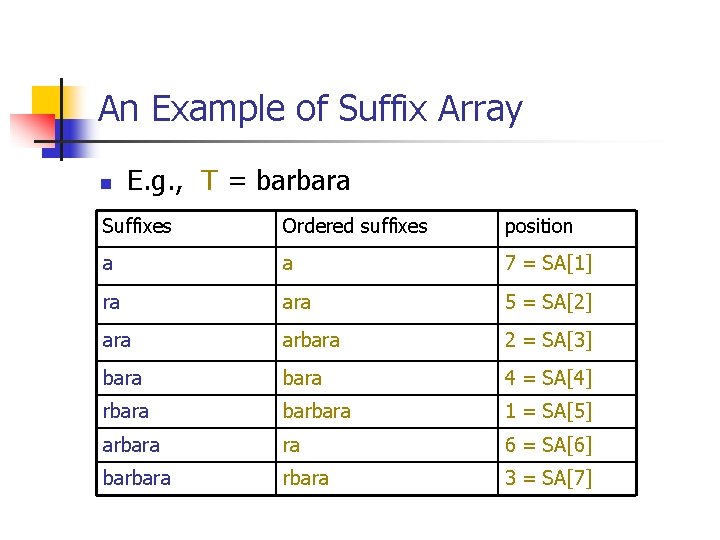 An Example of Suffix Array

E.g., T = barbara

| Suffixes | Ordered suffixes | position |
|---|---|---|
| a | a | 7 = SA[1] |
| ra | ara | 5 = SA[2] |
| ara | arbara | 2 = SA[3] |
| bara | bara | 4 = SA[4] |
| rbara | barbara | 1 = SA[5] |
| arbara | ra | 6 = SA[6] |
| barbara | rbara | 3 = SA[7] |